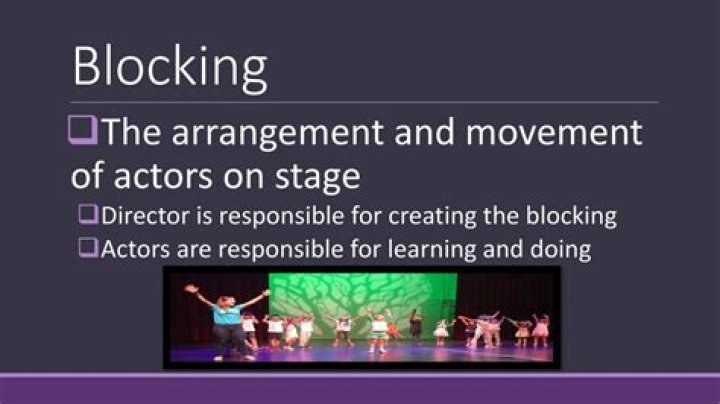 Blocking

❑The arrangement and movement of actors on stage

❑Director is responsible for creating the blocking

❑Actors are responsible for learning and doing